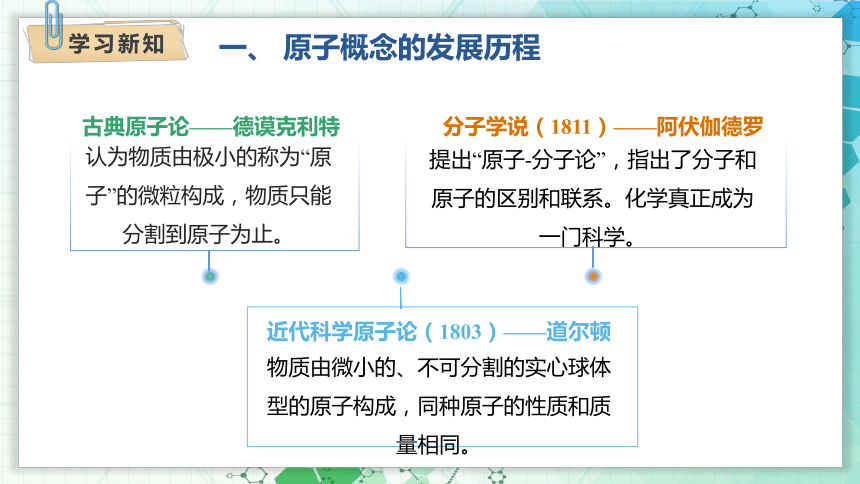 学习新知

一、 原子概念的发展历程

古典原子论——德谟克利特
认为物质由极小的称为“原子”的微粒构成，物质只能分割到原子为止。

分子学说（1811）——阿伏伽德罗
提出“原子-分子论”，指出了分子和原子的区别和联系。化学真正成为一门科学。

近代科学原子论（1803）——道尔顿
物质由微小的、不可分割的实心球体型的原子构成，同种原子的性质和质量相同。